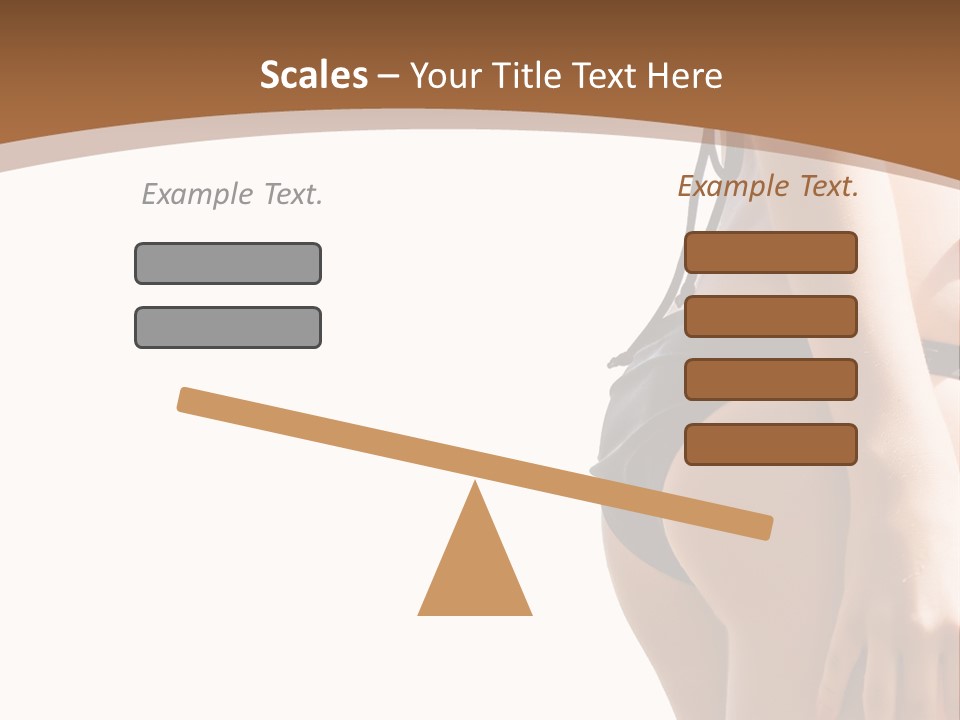 Scales – Your Title Text Here

Example Text.

Example Text.